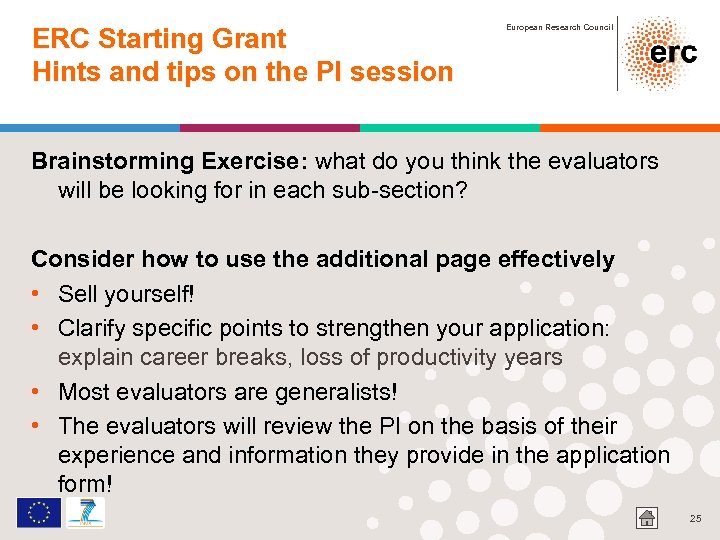 ERC Starting Grant
Hints and tips on the PI session

European Research Council

erc

Brainstorming Exercise: what do you think the evaluators will be looking for in each sub-section?

Consider how to use the additional page effectively

• Sell yourself!
• Clarify specific points to strengthen your application: explain career breaks, loss of productivity years
• Most evaluators are generalists!
• The evaluators will review the PI on the basis of their experience and information they provide in the application form!

25